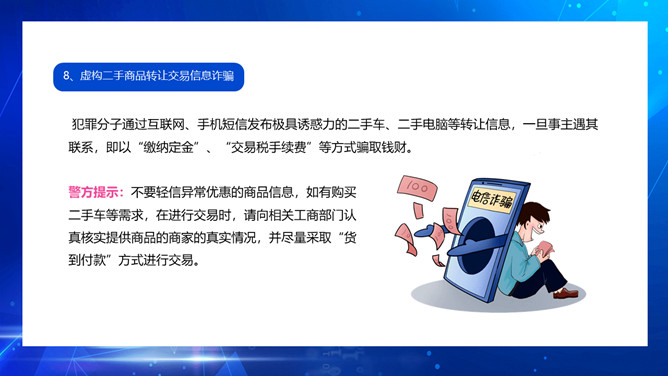 8、虚构二手商品转让交易信息诈骗

犯罪分子通过互联网、手机短信发布极具诱惑力的二手车、二手电脑等转让信息，一旦事主遇其联系，即以“缴纳定金”、“交易税手续费”等方式骗取钱财。

警方提示：不要轻信异常优惠的商品信息，如有购买二手车等需求，在进行交易时，请向相关工商部门认真核实提供商品的商家的真实情况，并尽量采取“货到付款”方式进行交易。

100

电信诈骗